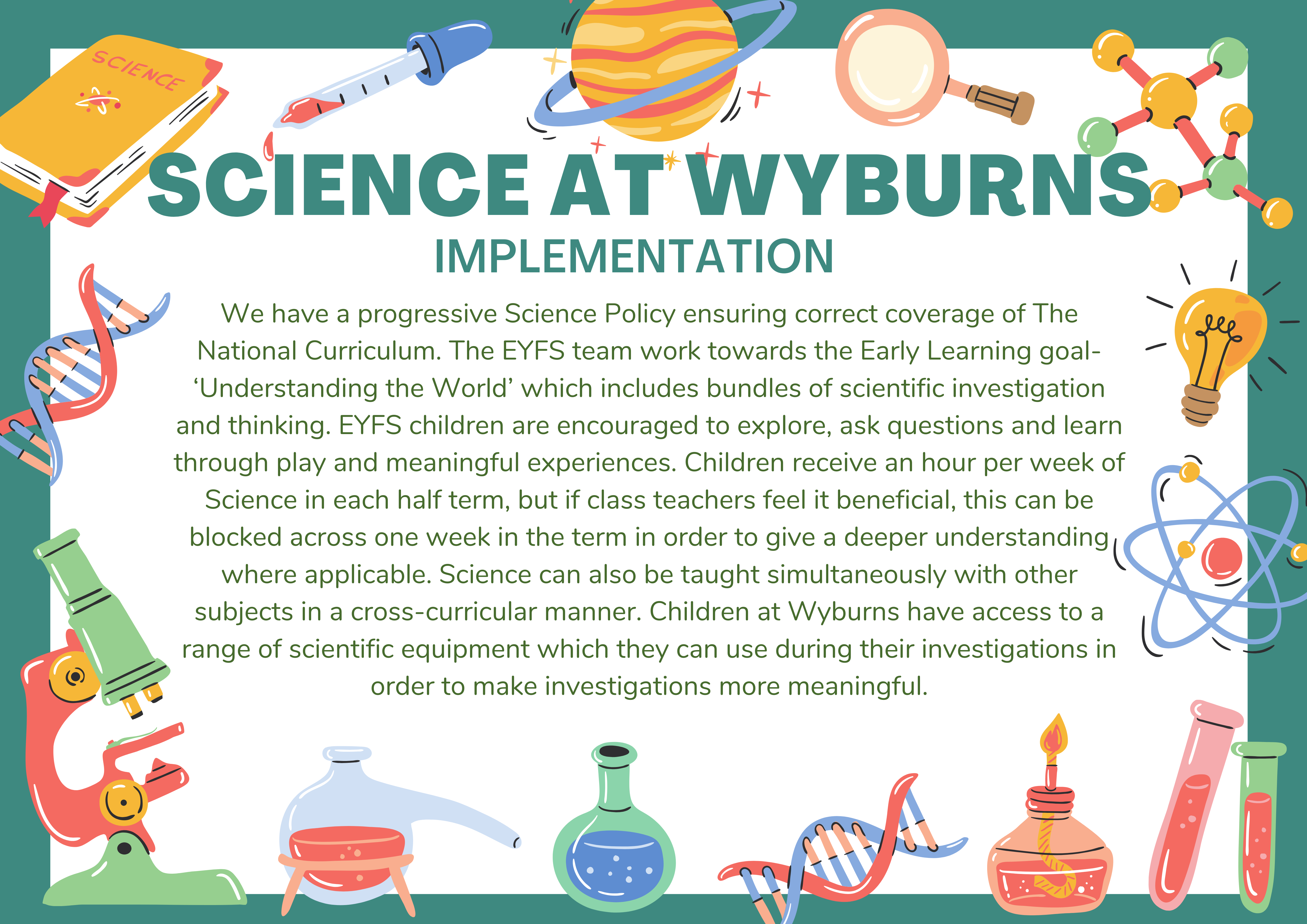 SCIENCE

SCIENCE AT WYBURNS

IMPLEMENTATION

We have a progressive Science Policy ensuring correct coverage of The National Curriculum. The EYFS team work towards the Early Learning goal- ‘Understanding the World’ which includes bundles of scientific investigation and thinking. EYFS children are encouraged to explore, ask questions and learn through play and meaningful experiences. Children receive an hour per week of Science in each half term, but if class teachers feel it beneficial, this can be blocked across one week in the term in order to give a deeper understanding where applicable. Science can also be taught simultaneously with other subjects in a cross-curricular manner. Children at Wyburns have access to a range of scientific equipment which they can use during their investigations in order to make investigations more meaningful.